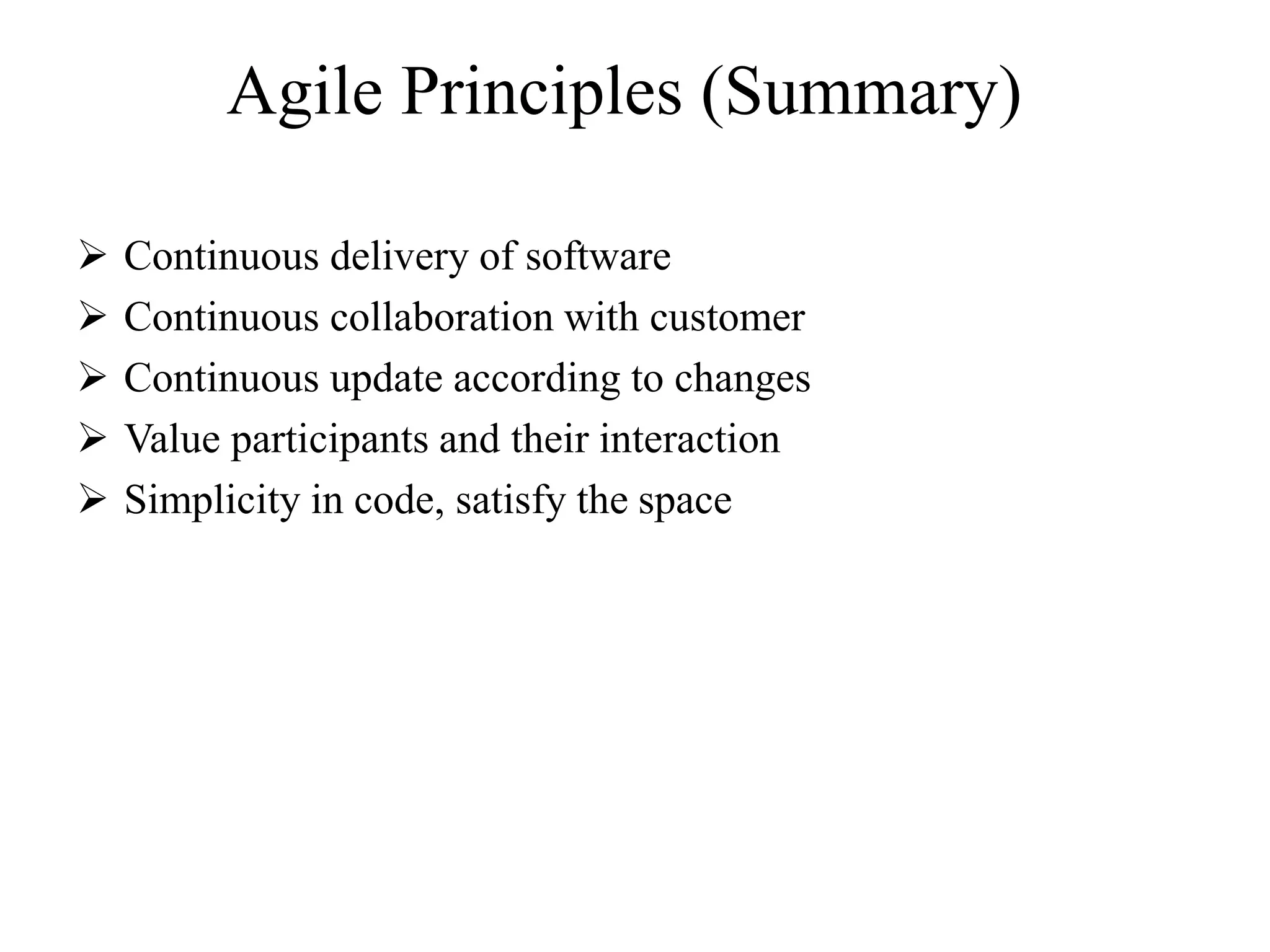 Agile Principles (Summary)

➢ Continuous delivery of software
➢ Continuous collaboration with customer
➢ Continuous update according to changes
➢ Value participants and their interaction
➢ Simplicity in code, satisfy the space